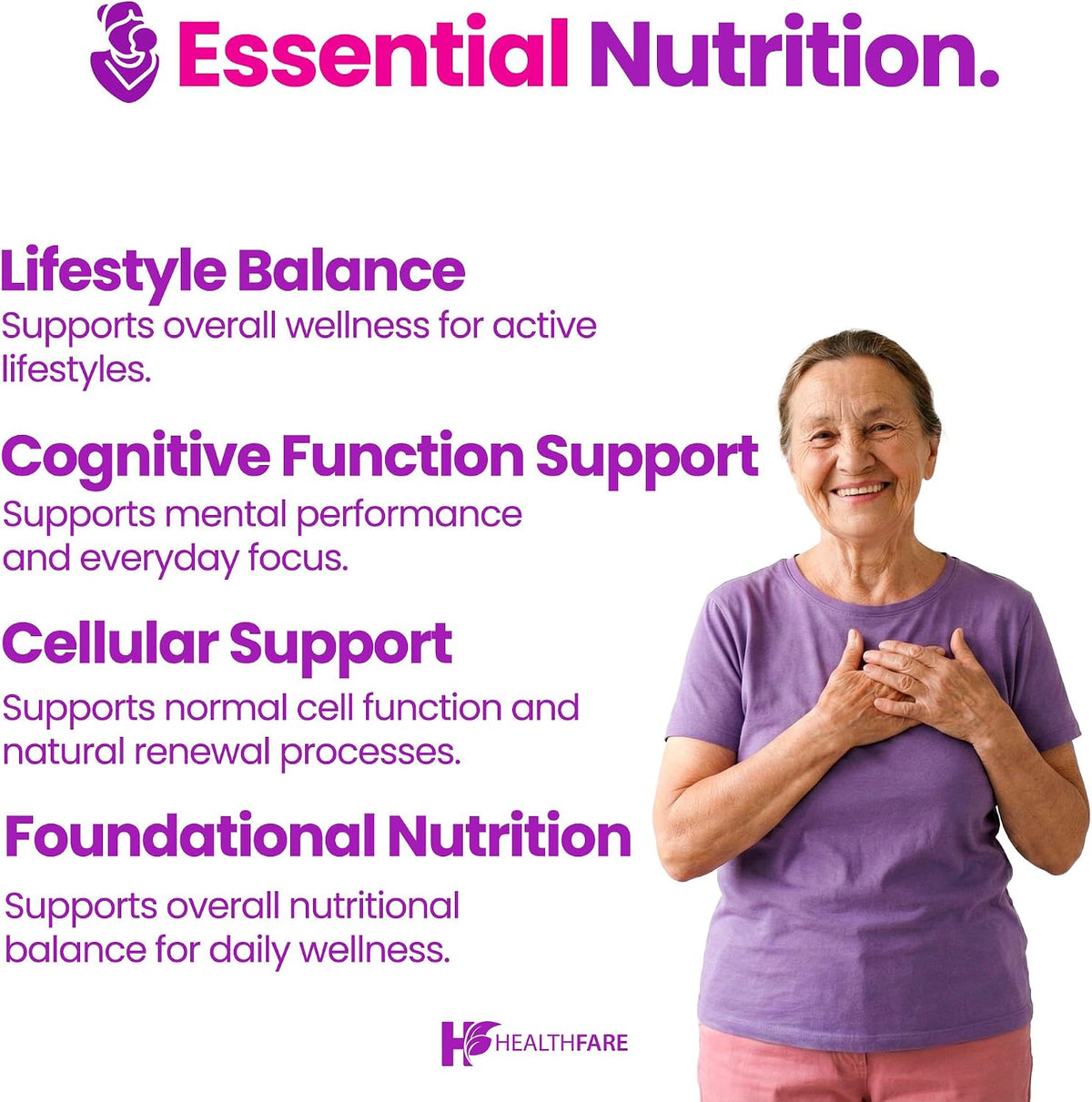 Essential Nutrition.

Lifestyle Balance
Supports overall wellness for active lifestyles.

Cognitive Function Support
Supports mental performance and everyday focus.

Cellular Support
Supports normal cell function and natural renewal processes.

Foundational Nutrition
Supports overall nutritional balance for daily wellness.

HEALTHFARE